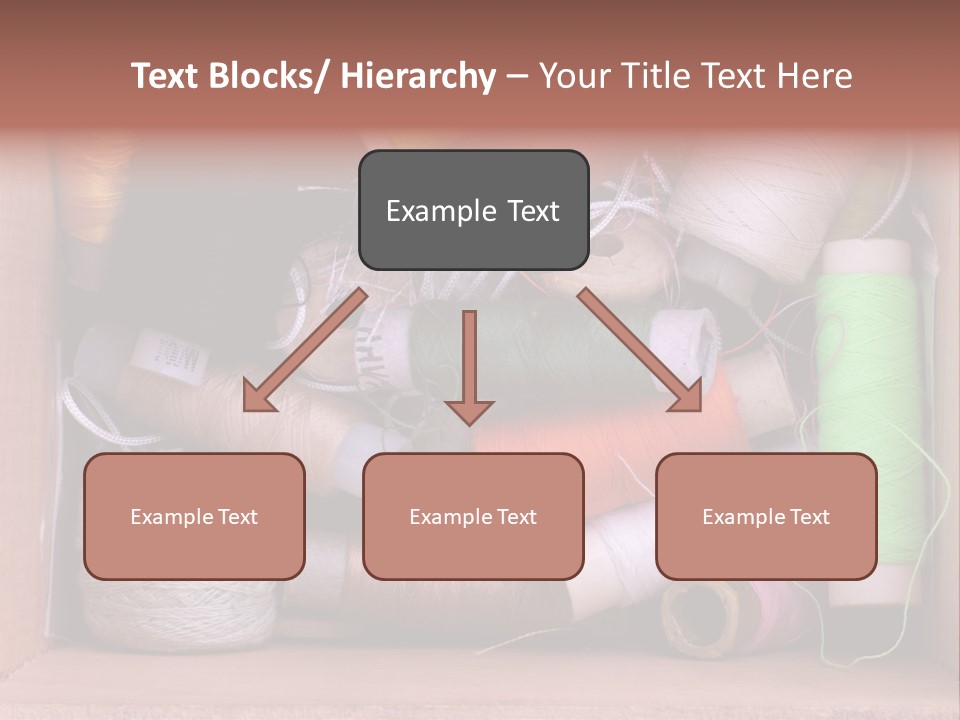 Text Blocks/ Hierarchy – Your Title Text Here

Example Text

Example Text

Example Text

Example Text